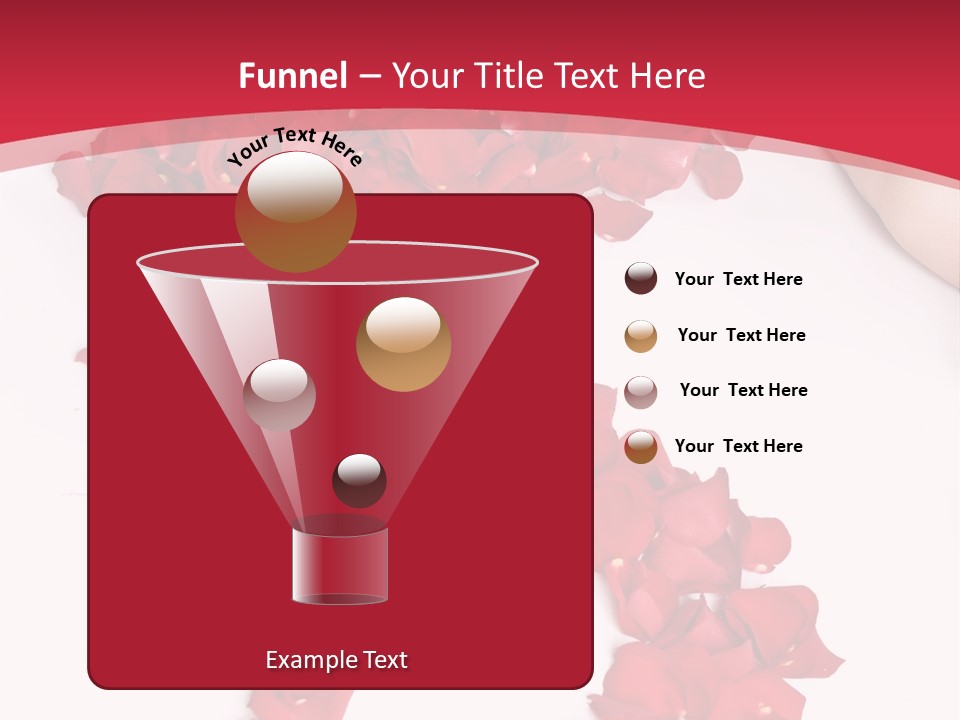 Funnel – Your Title Text Here

Your Text Here

Your Text Here

Your Text Here

Your Text Here

Your Text Here

Example Text